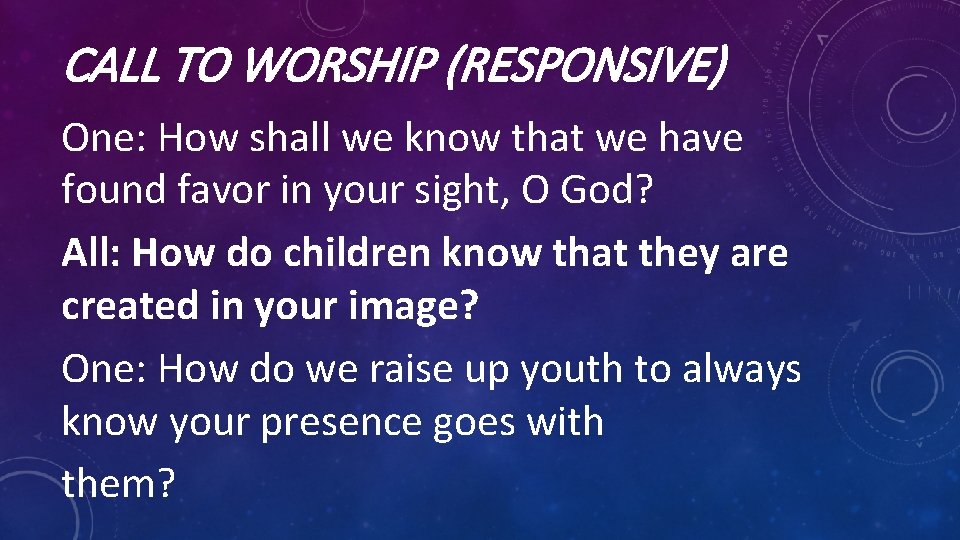 CALL TO WORSHIP (RESPONSIVE)

One: How shall we know that we have found favor in your sight, O God?

All: How do children know that they are created in your image?

One: How do we raise up youth to always know your presence goes with

them?